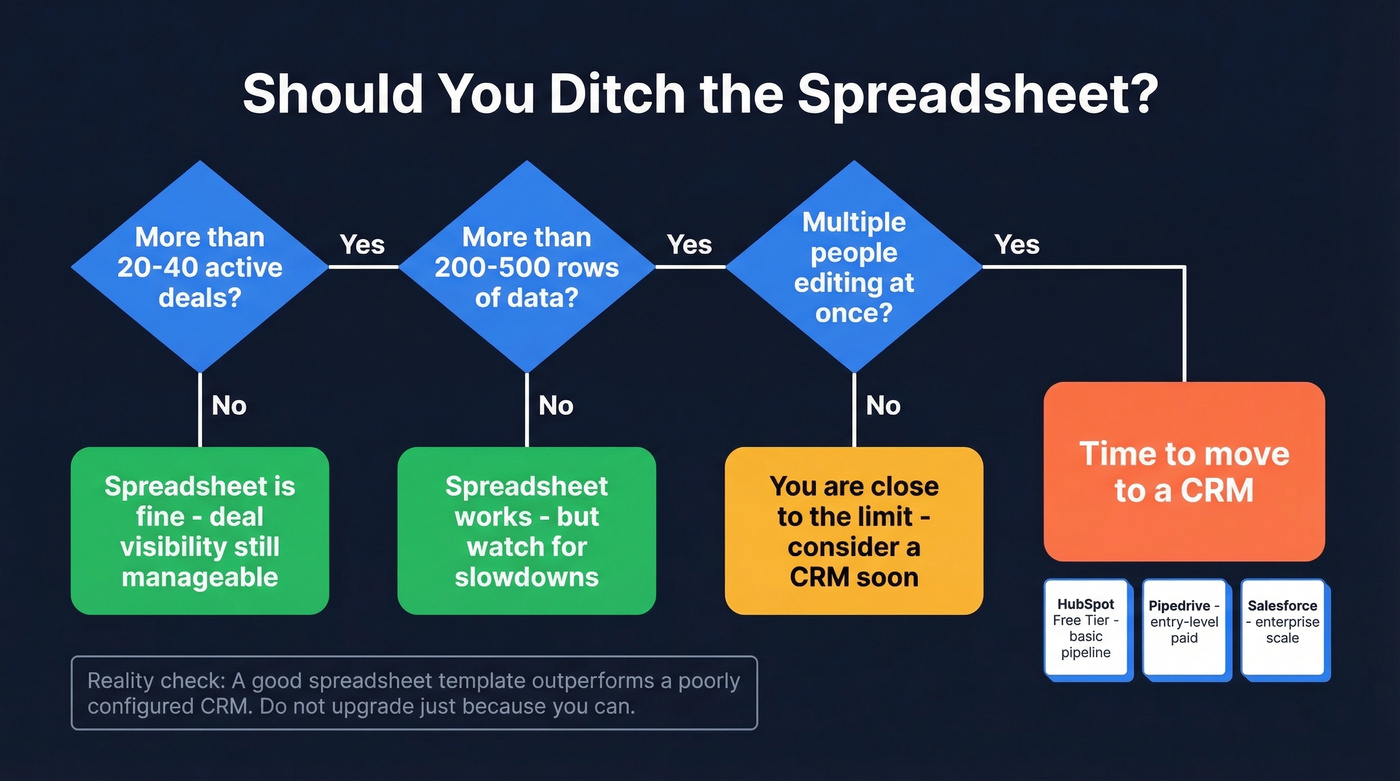 Should You Ditch the Spreadsheet?

More than 20-40 active deals?

Yes

More than 200-500 rows of data?

Yes

Multiple people editing at once?

Yes

No

No

No

Spreadsheet is fine - deal visibility still manageable

Spreadsheet works - but watch for slowdowns

You are close to the limit - consider a CRM soon

Time to move to a CRM

HubSpot Free Tier - basic pipeline

Pipedrive - entry-level paid

Salesforce - enterprise scale

Reality check: A good spreadsheet template outperforms a poorly configured CRM. Do not upgrade just because you can.